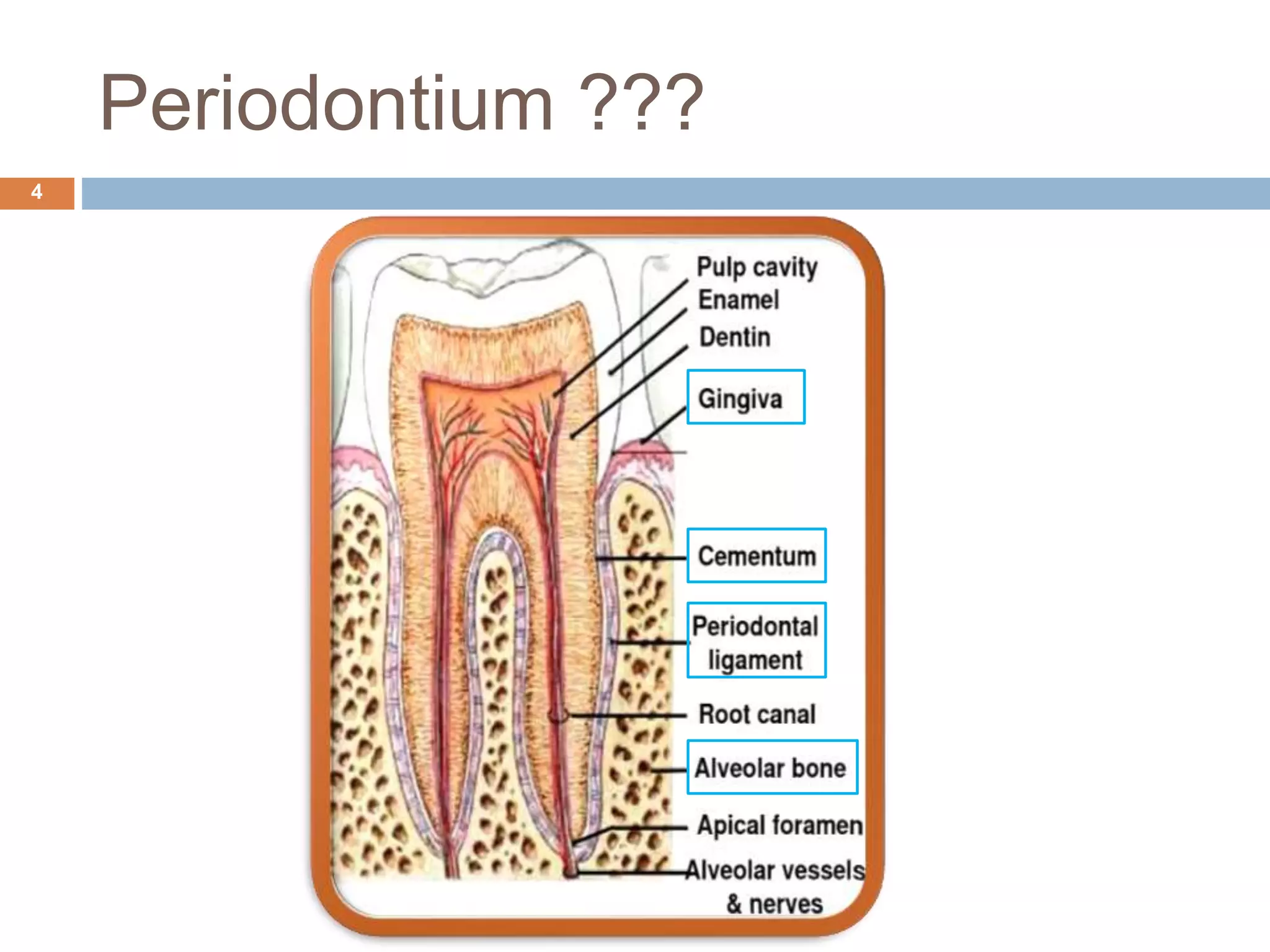 Periodontium ???

4

Pulp cavity
Enamel
Dentin
Gingiva
Cementum
Periodontal ligament
Root canal
Alveolar bone
Apical foramen
Alveolar vessels & nerves